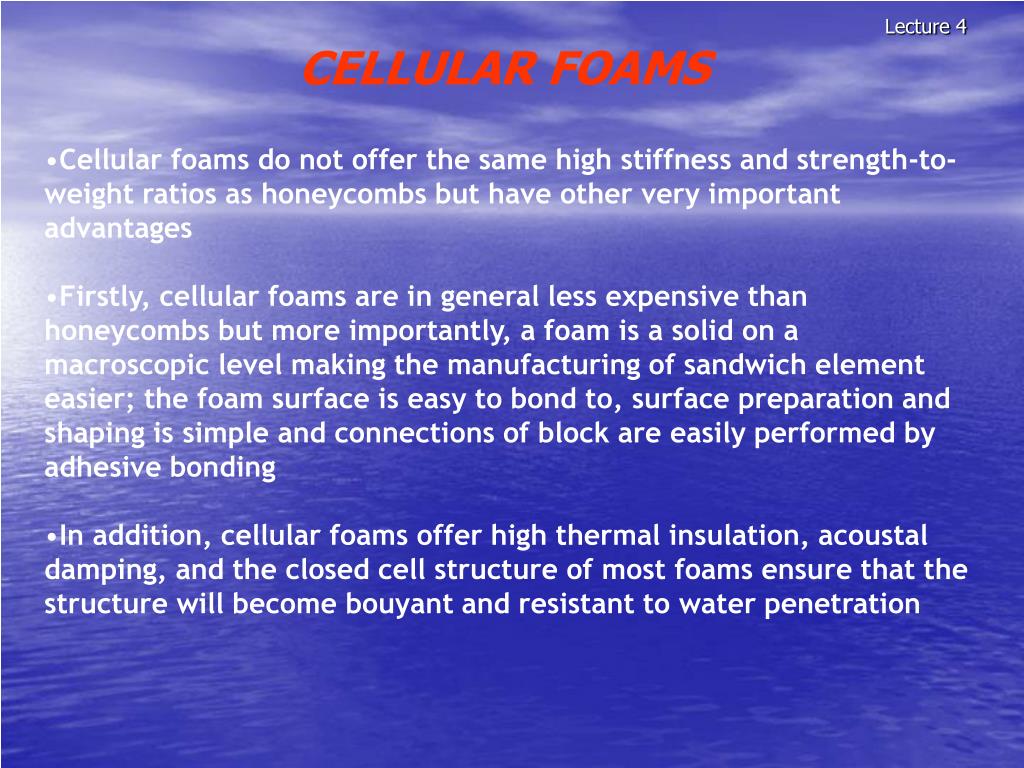 Lecture 4

CELLULAR FOAMS

•Cellular foams do not offer the same high stiffness and strength-to-weight ratios as honeycombs but have other very important advantages

•Firstly, cellular foams are in general less expensive than honeycombs but more importantly, a foam is a solid on a macroscopic level making the manufacturing of sandwich element easier; the foam surface is easy to bond to, surface preparation and shaping is simple and connections of block are easily performed by adhesive bonding

•In addition, cellular foams offer high thermal insulation, acoustal damping, and the closed cell structure of most foams ensure that the structure will become bouyant and resistant to water penetration